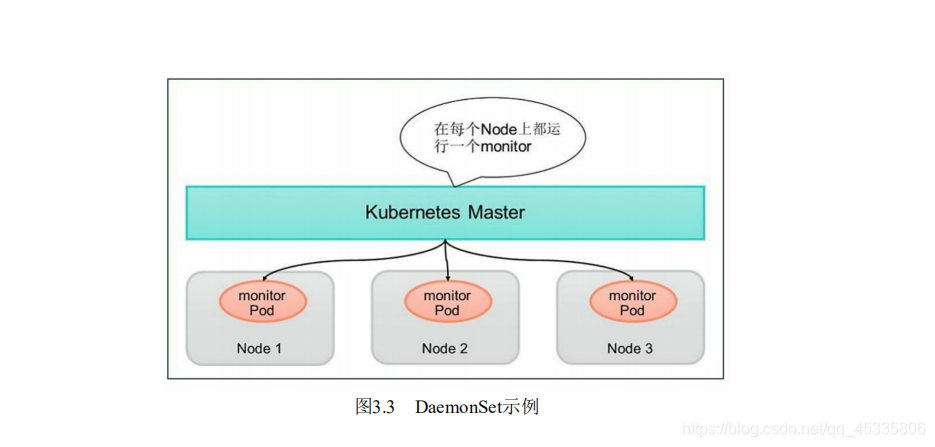 在每个Node上都运行一个monitor

Kubernetes Master

monitor Pod

Node 1

monitor Pod

Node 2

monitor Pod

Node 3

图3.3 DaemonSet示例

https://blog.csdn.net/qq_45335806